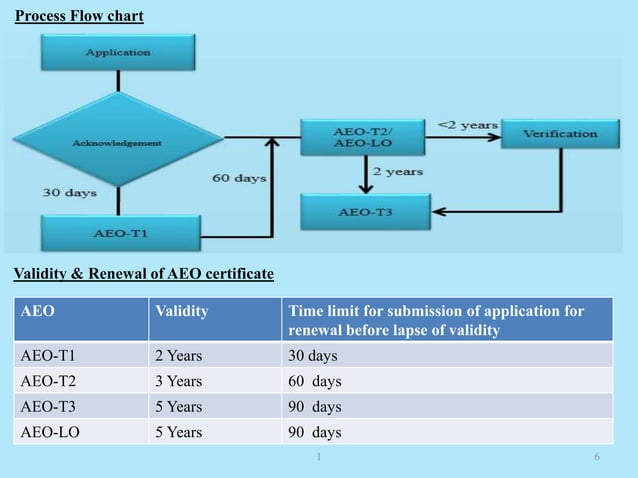 Process Flow chart

Application

Acknowledgement

30 days

AEO-T1

60 days

AEO-T2/
AEO-LO

<2 years

Verification

2 years

AEO-T3

Validity & Renewal of AEO certificate

| AEO | Validity | Time limit for submission of application for renewal before lapse of validity |
|---|---|---|
| AEO-T1 | 2 Years | 30 days |
| AEO-T2 | 3 Years | 60 days |
| AEO-T3 | 5 Years | 90 days |
| AEO-LO | 5 Years | 90 days |

1

6